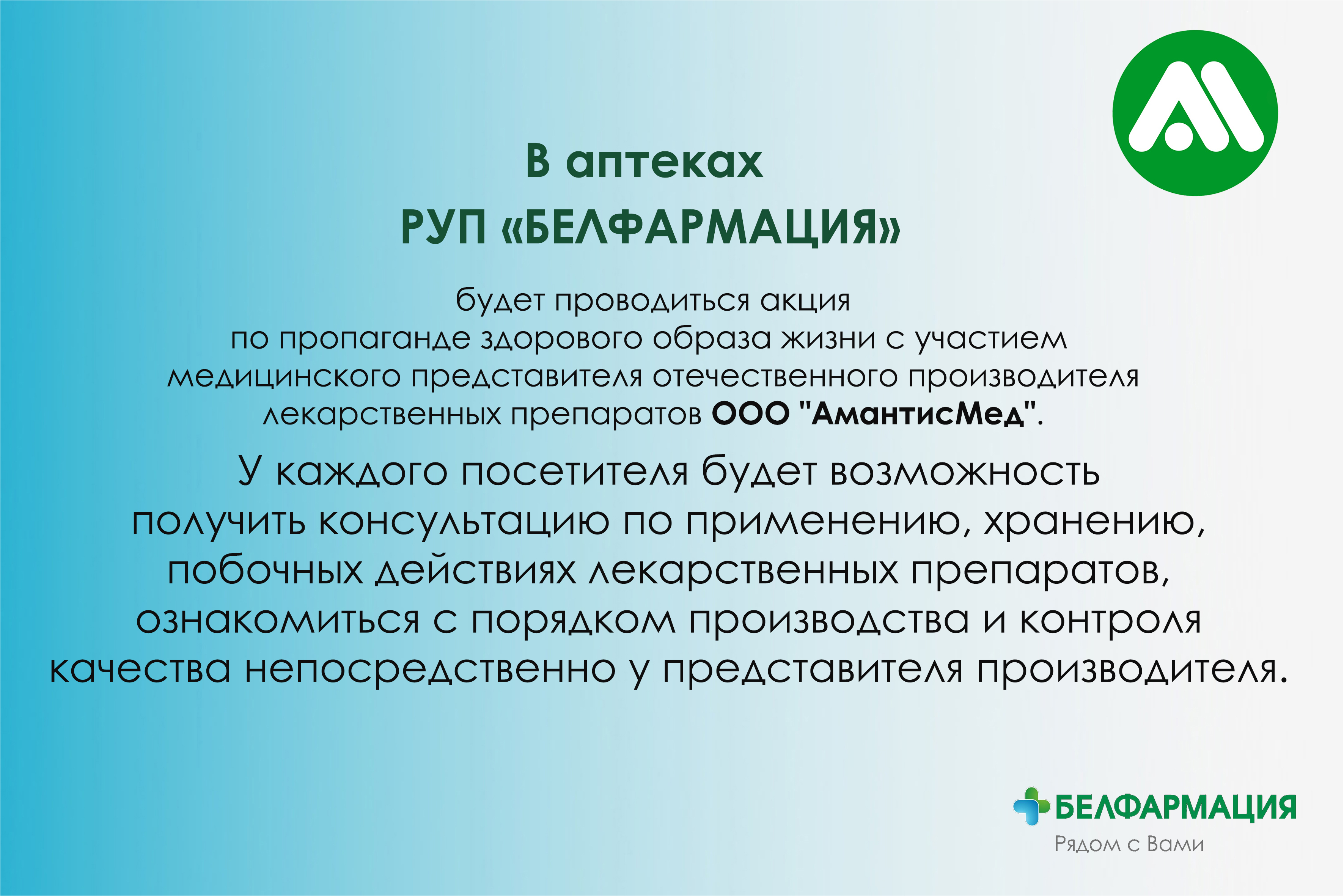 В аптеках
РУП «БЕЛФАРМАЦИЯ»

будет проводиться акция по пропаганде здорового образа жизни с участием медицинского представителя отечественного производителя лекарственных препаратов ООО "АмантисМед".

У каждого посетителя будет возможность получить консультацию по применению, хранению, побочных действиях лекарственных препаратов, ознакомиться с порядком производства и контроля качества непосредственно у представителя производителя.

БЕЛФАРМАЦИЯ
Рядом с Вами